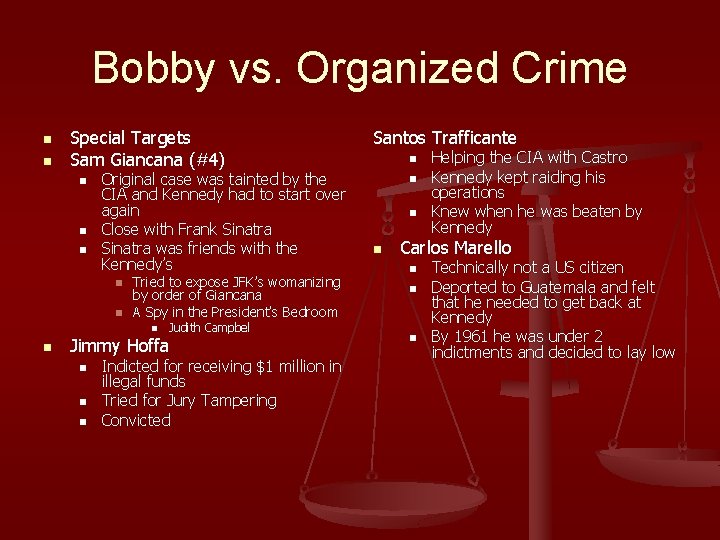 Bobby vs. Organized Crime

- Special Targets
- Sam Giancana (#4)
  - Original case was tainted by the CIA and Kennedy had to start over again
  - Close with Frank Sinatra
  - Sinatra was friends with the Kennedy's
    - Tried to expose JFK's womanizing by order of Giancana
    - A Spy in the President's Bedroom
      - Judith Campbel
- Jimmy Hoffa
  - Indicted for receiving $1 million in illegal funds
  - Tried for Jury Tampering
  - Convicted

Santos Trafficante
  - Helping the CIA with Castro
  - Kennedy kept raiding his operations
  - Knew when he was beaten by Kennedy
- Carlos Marello
  - Technically not a US citizen
  - Deported to Guatemala and felt that he needed to get back at Kennedy
  - By 1961 he was under 2 indictments and decided to lay low